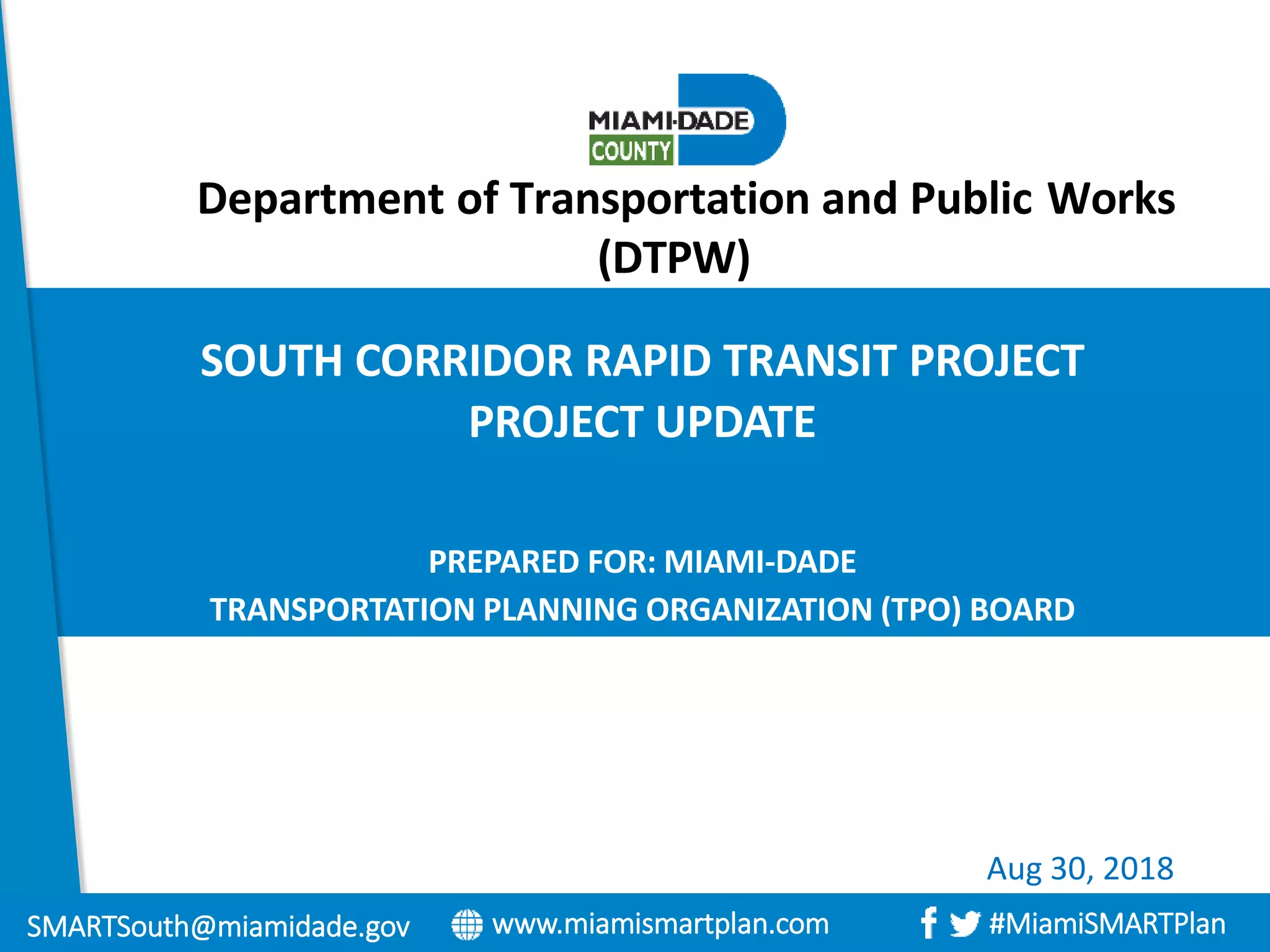 MIAMI-DADE COUNTY

Department of Transportation and Public Works (DTPW)

SOUTH CORRIDOR RAPID TRANSIT PROJECT
PROJECT UPDATE

PREPARED FOR: MIAMI-DADE
TRANSPORTATION PLANNING ORGANIZATION (TPO) BOARD

Aug 30, 2018

SMARTSouth@miamidade.gov www.miamismartplan.com #MiamiSMARTPlan